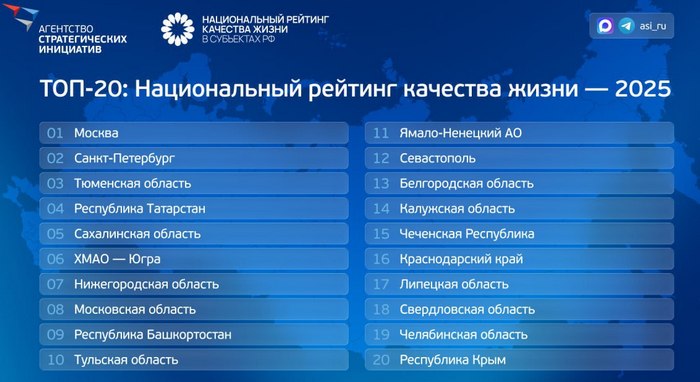 АГЕНТСТВО СТРАТЕГИЧЕСКИХ ИНИЦИАТИВ

НАЦИОНАЛЬНЫЙ РЕЙТИНГ КАЧЕСТВА ЖИЗНИ В СУБЪЕКТАХ РФ

asi_ru

ТОП-20: Национальный рейтинг качества жизни — 2025

01 Москва
02 Санкт-Петербург
03 Тюменская область
04 Республика Татарстан
05 Сахалинская область
06 ХМАО — Югра
07 Нижегородская область
08 Московская область
09 Республика Башкортостан
10 Тульская область

11 Ямало-Ненецкий АО
12 Севастополь
13 Белгородская область
14 Калужская область
15 Чеченская Республика
16 Краснодарский край
17 Липецкая область
18 Свердловская область
19 Челябинская область
20 Республика Крым